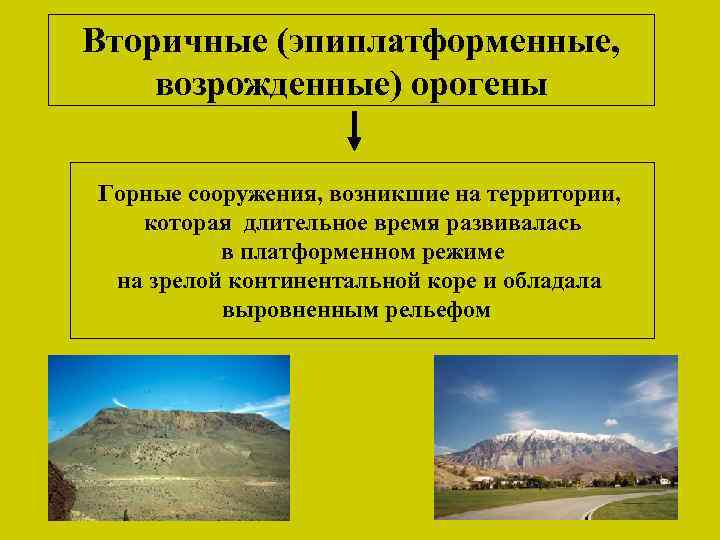 Вторичные (эпиплатформенные, возрожденные) орогены

Горные сооружения, возникшие на территории, которая длительное время развивалась в платформенном режиме на зрелой континентальной коре и обладала выровненным рельефом